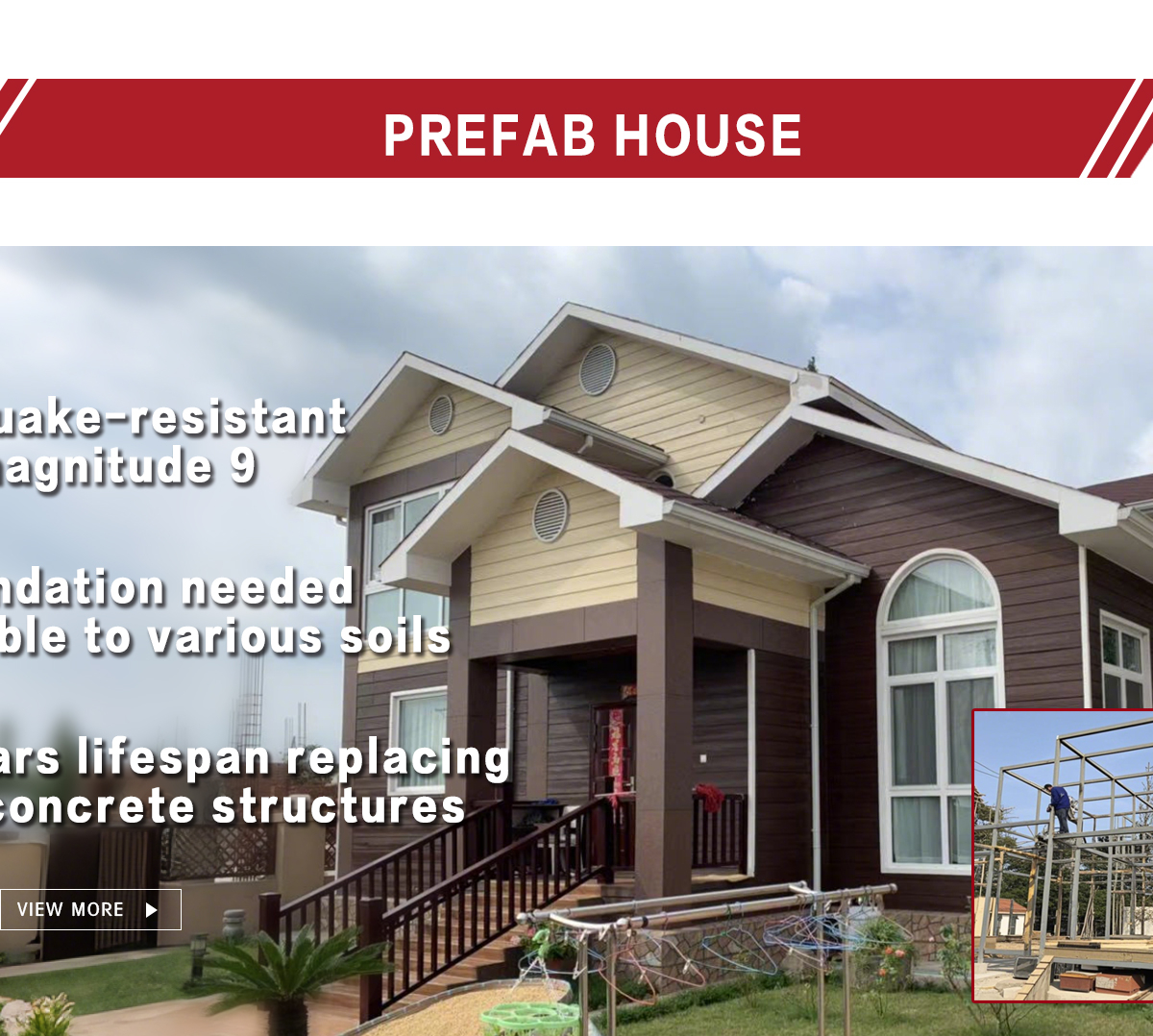 PREFAB HOUSE

uake-resistant
agnitude 9

ndation needed
ble to various soils

ars lifespan replacing
concrete structures

VIEW MORE